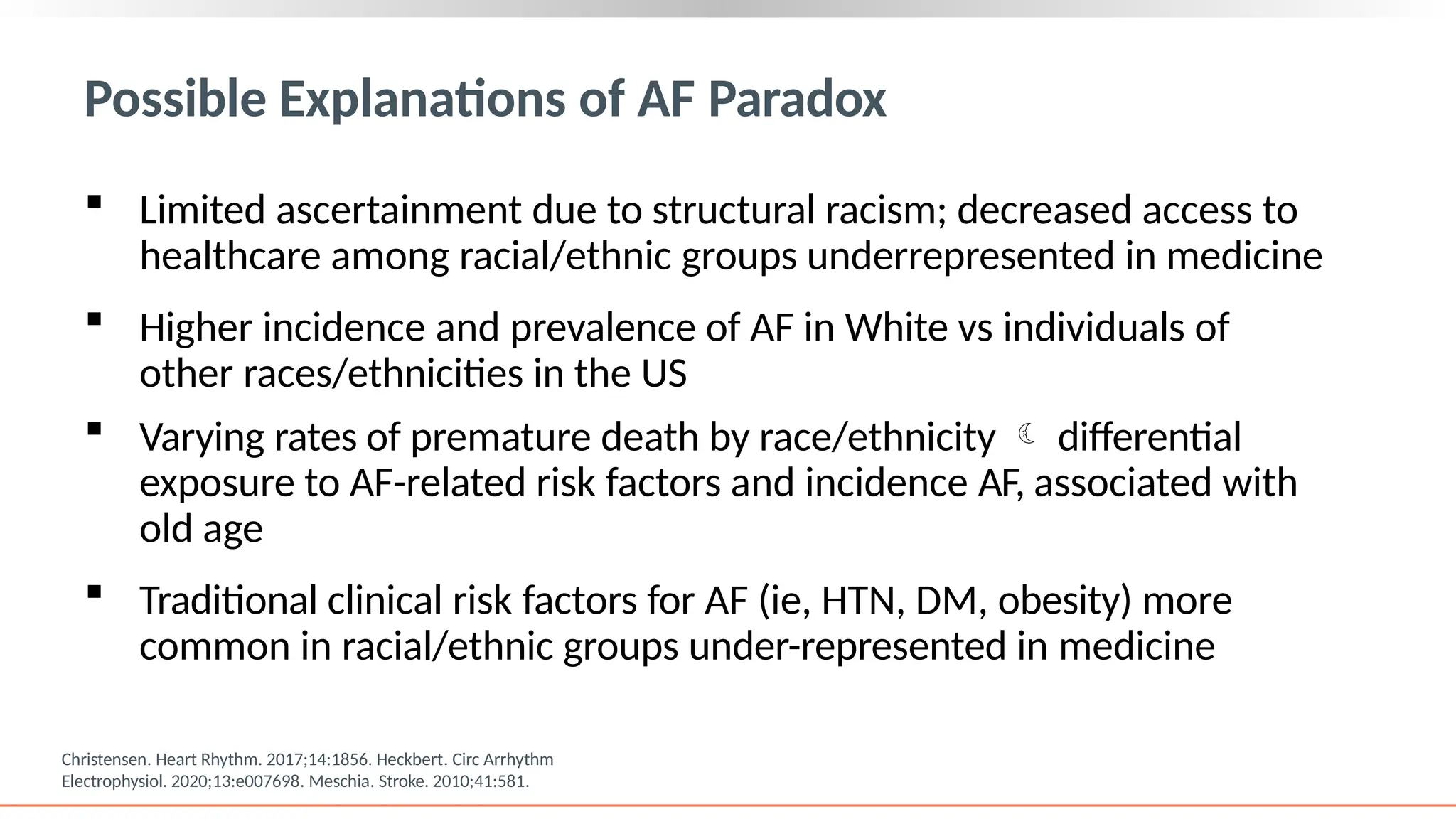 Possible Explanations of AF Paradox

▪ Limited ascertainment due to structural racism; decreased access to healthcare among racial/ethnic groups underrepresented in medicine

▪ Higher incidence and prevalence of AF in White vs individuals of other races/ethnicities in the US

▪ Varying rates of premature death by race/ethnicity ☾ differential exposure to AF-related risk factors and incidence AF, associated with old age

▪ Traditional clinical risk factors for AF (ie, HTN, DM, obesity) more common in racial/ethnic groups under-represented in medicine

Christensen. Heart Rhythm. 2017;14:1856. Heckbert. Circ Arrhythm Electrophysiol. 2020;13:e007698. Meschia. Stroke. 2010;41:581.